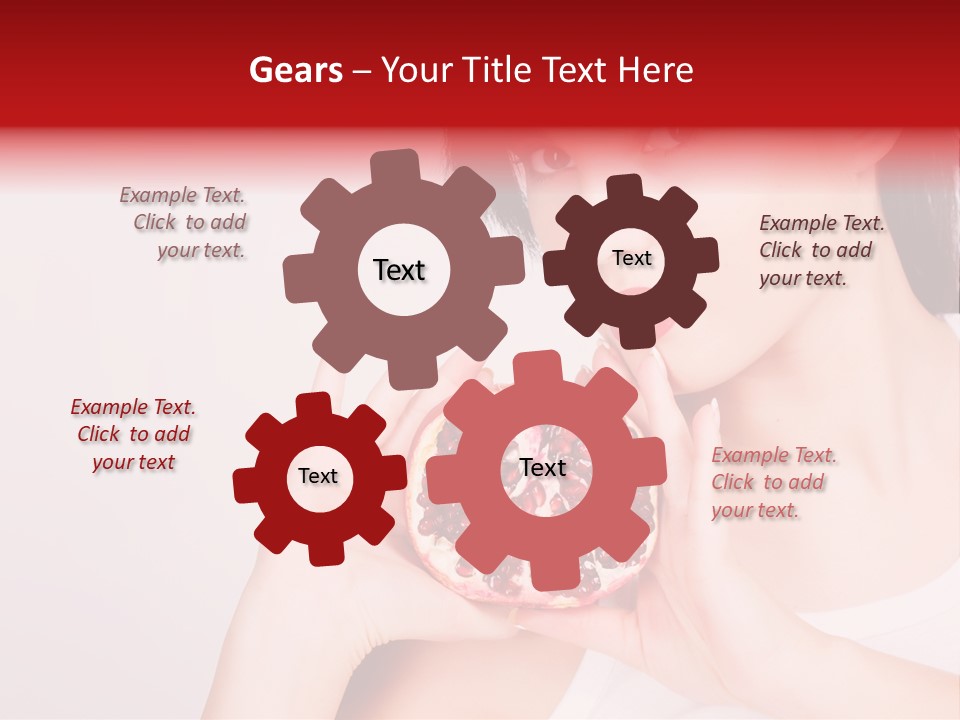 Gears – Your Title Text Here

Example Text. Click to add your text.

Text

Text

Example Text. Click to add your text.

Example Text. Click to add your text

Text

Text

Example Text. Click to add your text.